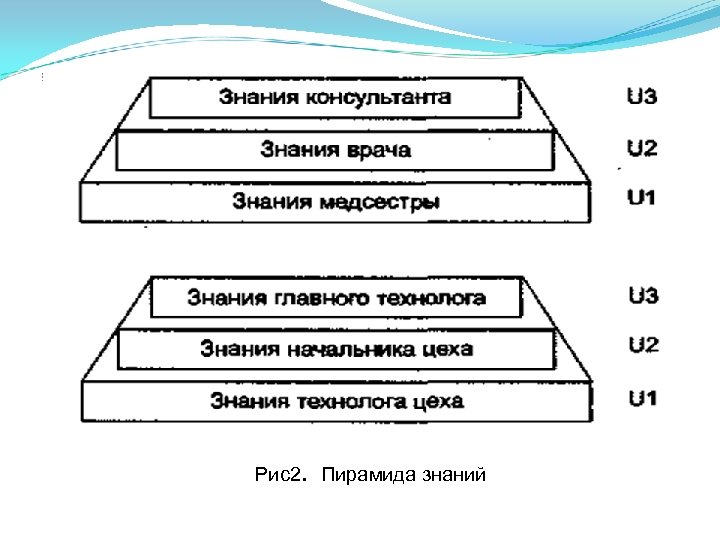 Знания консультанта U3

Знания врача U2

Знания медсестры U1

Знания главного технолога U3

Знания начальника цеха U2

Знания технолога цеха U1

Рис2. Пирамида знаний